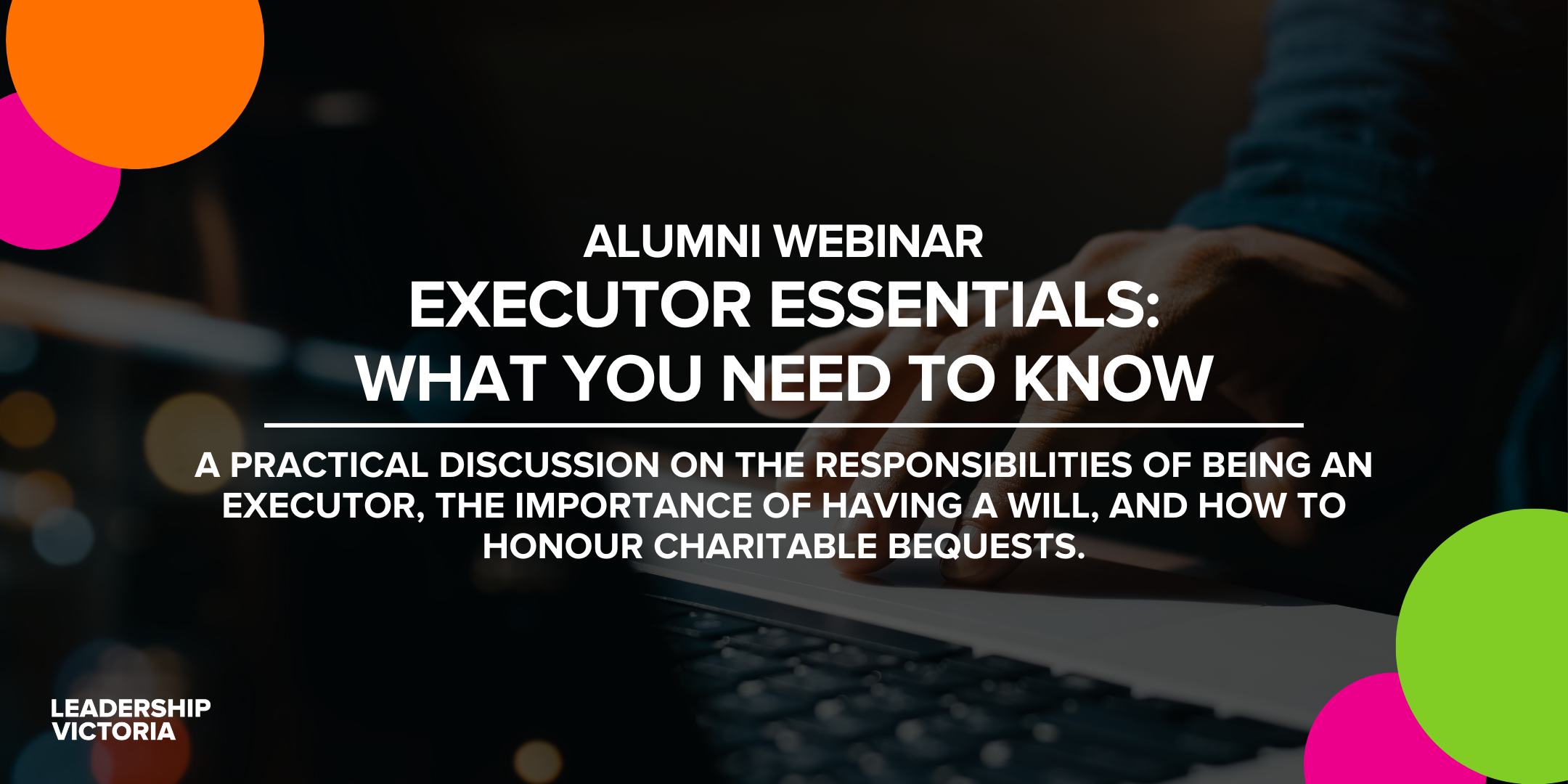 ALUMNI WEBINAR

EXECUTOR ESSENTIALS: WHAT YOU NEED TO KNOW

A PRACTICAL DISCUSSION ON THE RESPONSIBILITIES OF BEING AN EXECUTOR, THE IMPORTANCE OF HAVING A WILL, AND HOW TO HONOUR CHARITABLE BEQUESTS.

LEADERSHIP VICTORIA